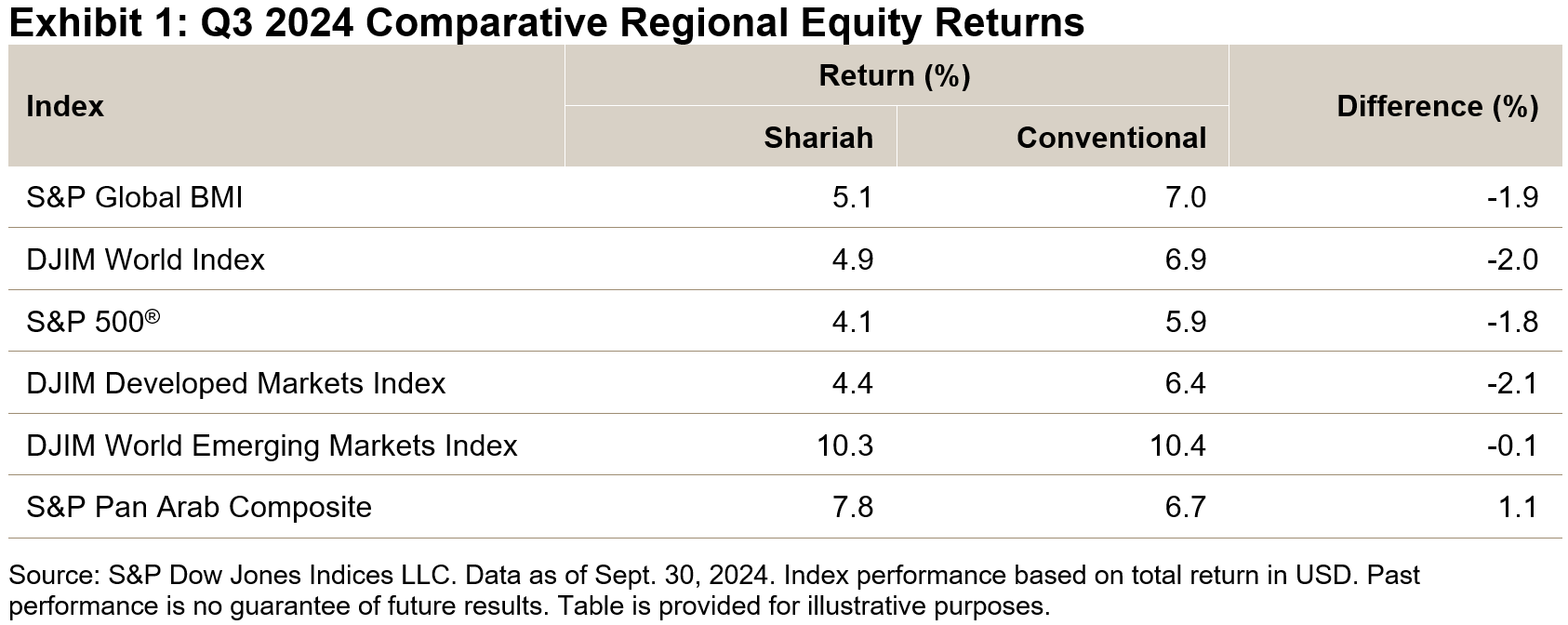 Exhibit 1: Q3 2024 Comparative Regional Equity Returns

| Index | Return (%) Shariah | Return (%) Conventional | Difference (%) |
|---|---|---|---|
| S&P Global BMI | 5.1 | 7.0 | -1.9 |
| DJIM World Index | 4.9 | 6.9 | -2.0 |
| S&P 500® | 4.1 | 5.9 | -1.8 |
| DJIM Developed Markets Index | 4.4 | 6.4 | -2.1 |
| DJIM World Emerging Markets Index | 10.3 | 10.4 | -0.1 |
| S&P Pan Arab Composite | 7.8 | 6.7 | 1.1 |

Source: S&P Dow Jones Indices LLC. Data as of Sept. 30, 2024. Index performance based on total return in USD. Past performance is no guarantee of future results. Table is provided for illustrative purposes.